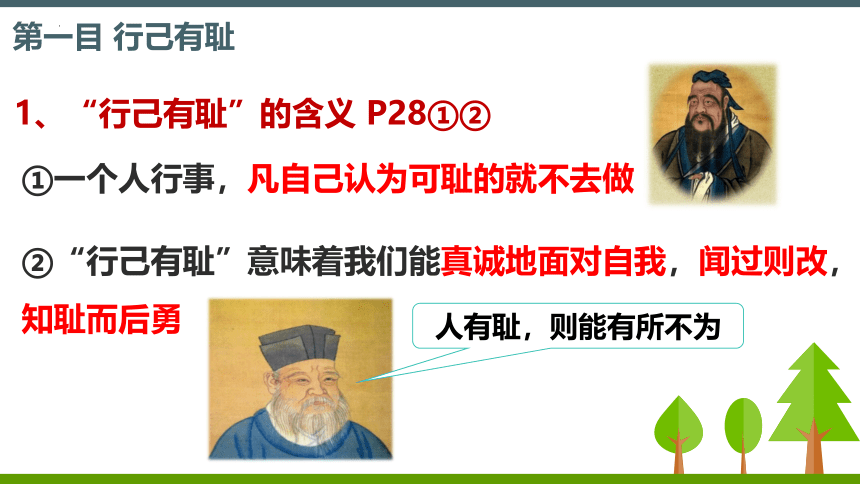 第一目 行己有耻

1、“行己有耻”的含义 P28①②

①一个人行事，凡自己认为可耻的就不去做

②“行己有耻”意味着我们能真诚地面对自我，闻过则改，知耻而后勇

人有耻，则能有所不为